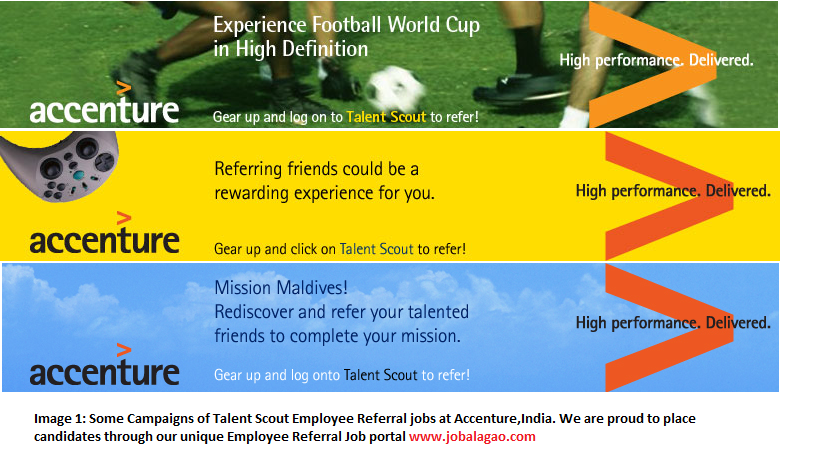 Experience Football World Cup in High Definition

High performance. Delivered.

accenture

Gear up and log on to Talent Scout to refer!

Referring friends could be a rewarding experience for you.

High performance. Delivered.

accenture

Gear up and click on Talent Scout to refer!

Mission Maldives!
Rediscover and refer your talented friends to complete your mission.

High performance. Delivered.

accenture

Gear up and log onto Talent Scout to refer!

Image 1: Some Campaigns of Talent Scout Employee Referral jobs at Accenture,India. We are proud to place candidates through our unique Employee Referral Job portal www.jobalagao.com